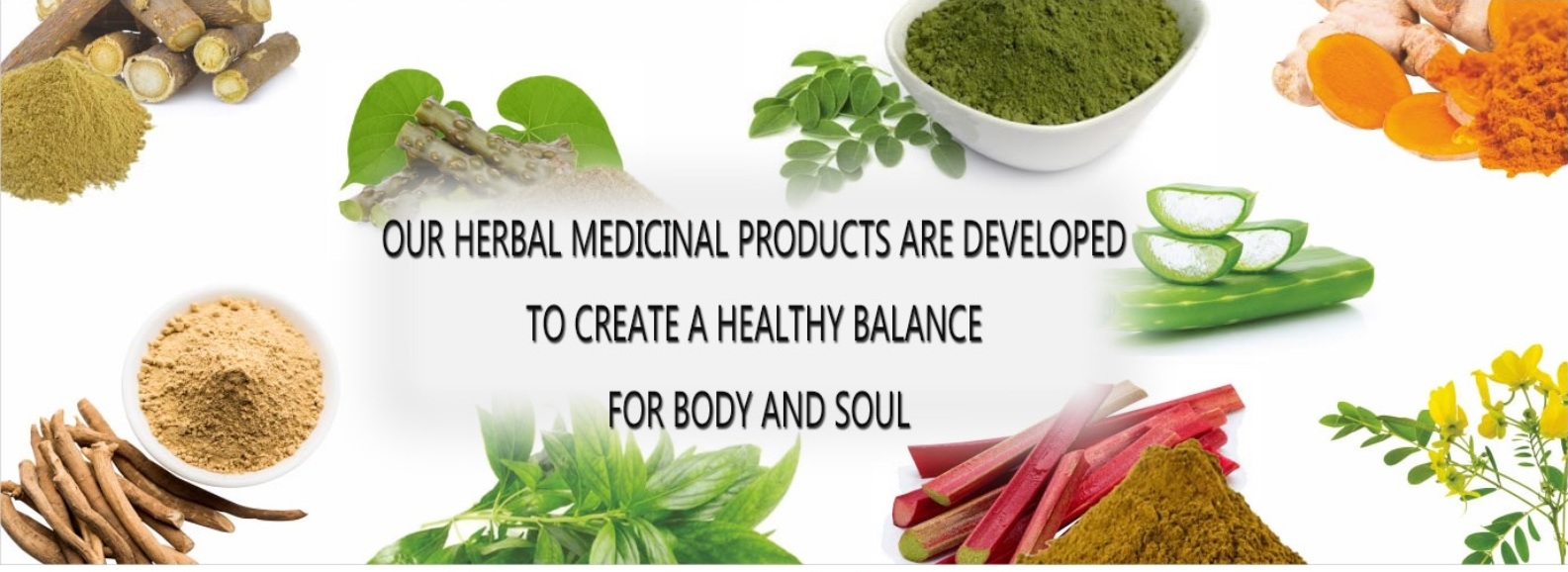 OUR HERBAL MEDICINAL PRODUCTS ARE DEVELOPED

TO CREATE A HEALTHY BALANCE

FOR BODY AND SOUL